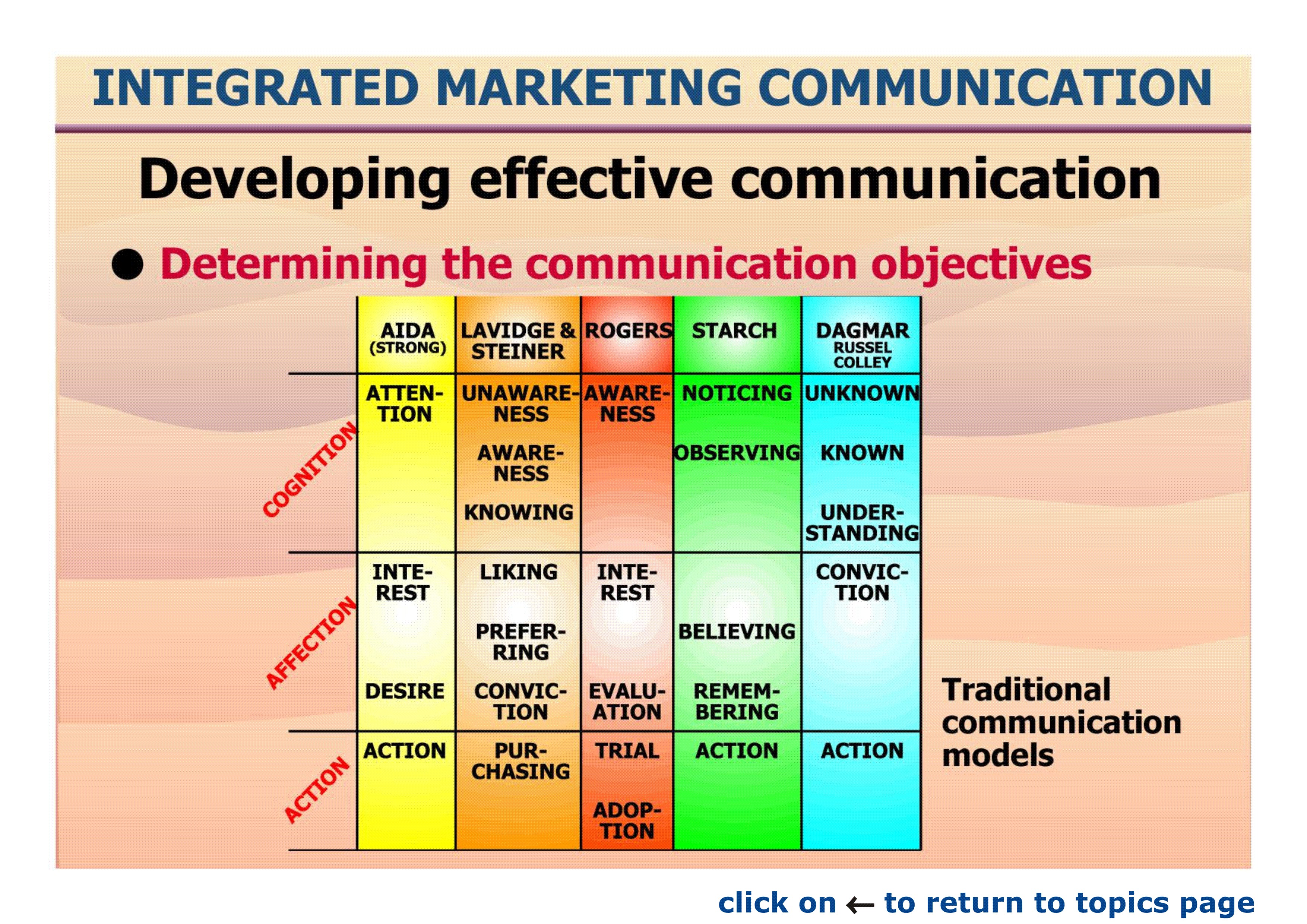 INTEGRATED MARKETING COMMUNICATION

Developing effective communication

● Determining the communication objectives

| | AIDA (STRONG) | LAVIDGE & STEINER | ROGERS | STARCH | DAGMAR RUSSEL COLLEY |
|---|---|---|---|---|---|
| COGNITION | ATTENTION | UNAWARENESS AWARENESS KNOWING | AWARENESS | NOTICING OBSERVING | UNKNOWN KNOWN UNDERSTANDING |
| AFFECTION | INTEREST DESIRE | LIKING PREFERRING CONVICTION | INTEREST EVALUATION | BELIEVING REMEMBERING | CONVICTION |
| ACTION | ACTION | PURCHASING | TRIAL ADOPTION | ACTION | ACTION |

Traditional communication models

click on ← to return to topics page